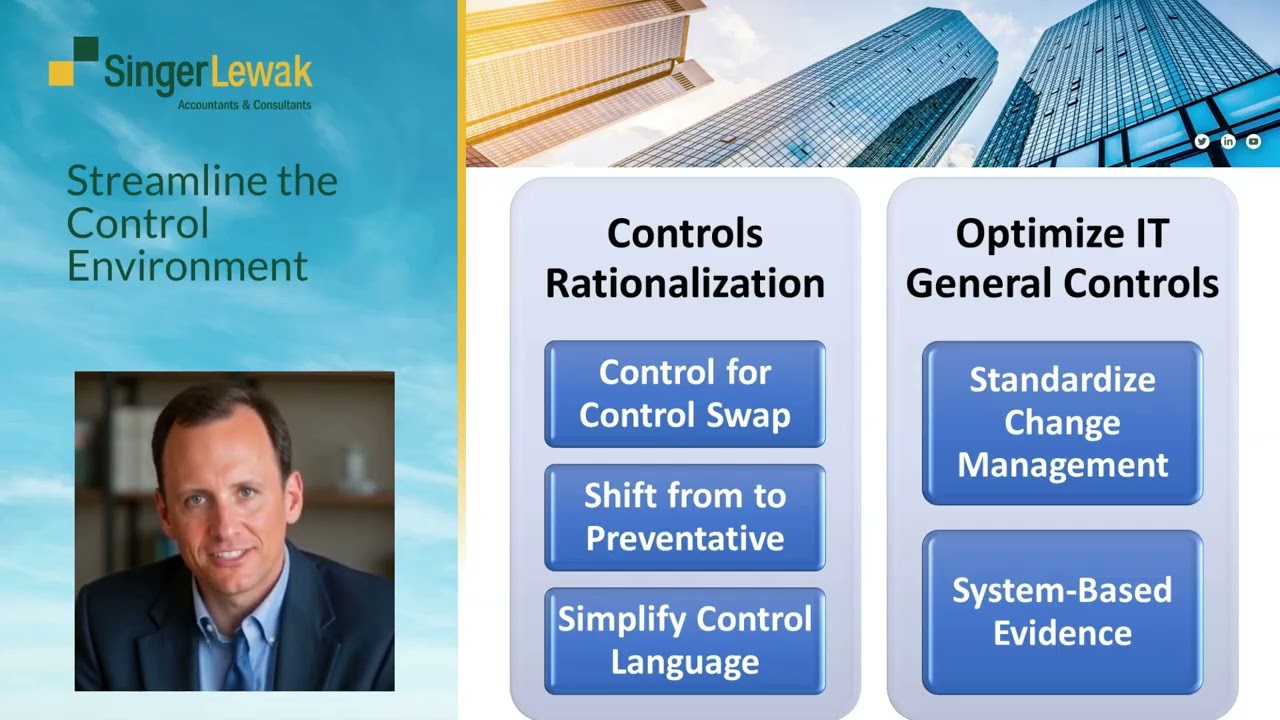 SingerLewak
Accountants & Consultants

Streamline the Control Environment

Controls Rationalization

Control for Control Swap

Shift from to Preventative

Simplify Control Language

Optimize IT General Controls

Standardize Change Management

System-Based Evidence